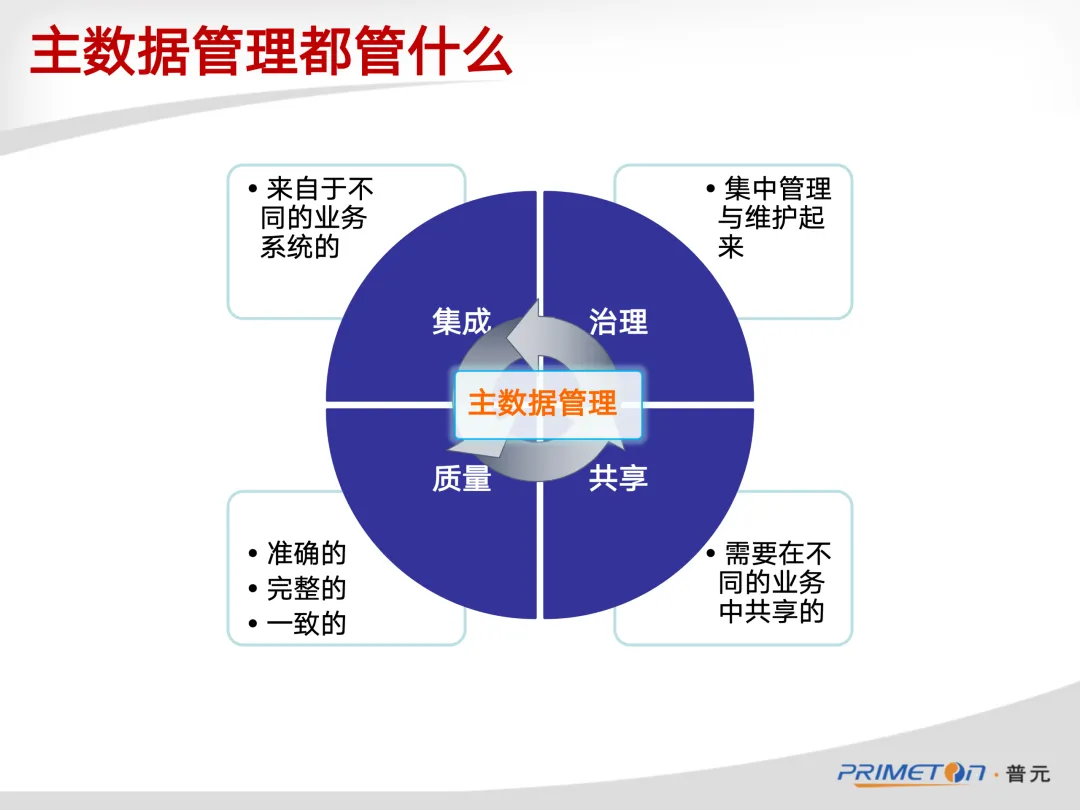 主数据管理都管什么

• 来自于不同的业务系统的

• 集中管理与维护起来

集成

治理

主数据管理

质量

共享

• 准确的
• 完整的
• 一致的

• 需要在不同的业务中共享的

PRIMETON · 普元